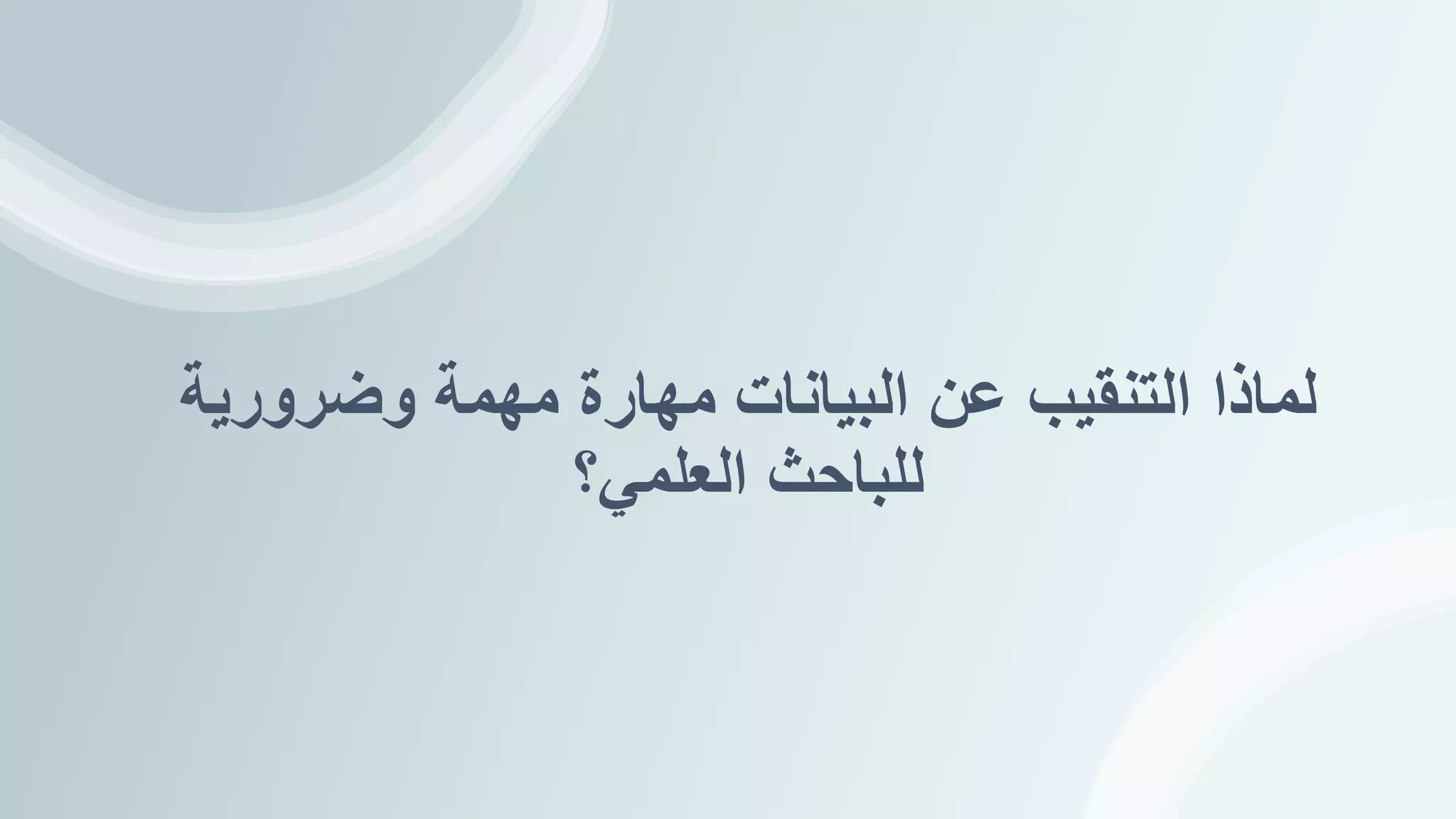 لماذا التنقيب عن البيانات مهارة مهمة وضرورية للباحث العلمي؟